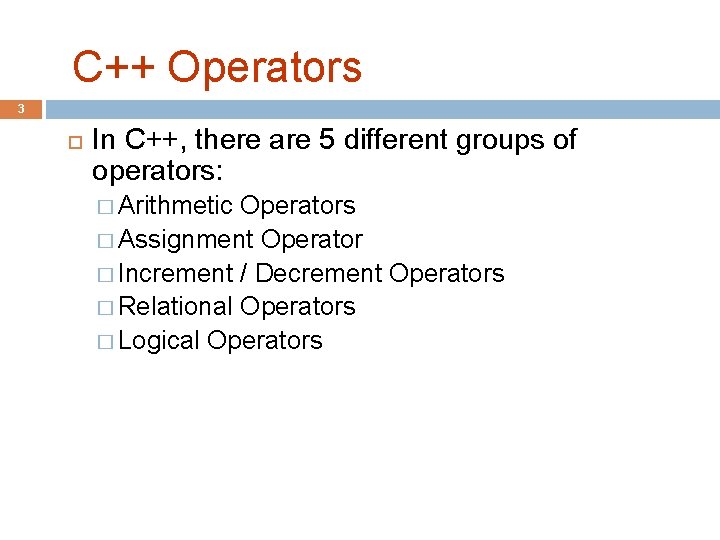 C++ Operators

3

In C++, there are 5 different groups of operators:

Arithmetic Operators
Assignment Operator
Increment / Decrement Operators
Relational Operators
Logical Operators